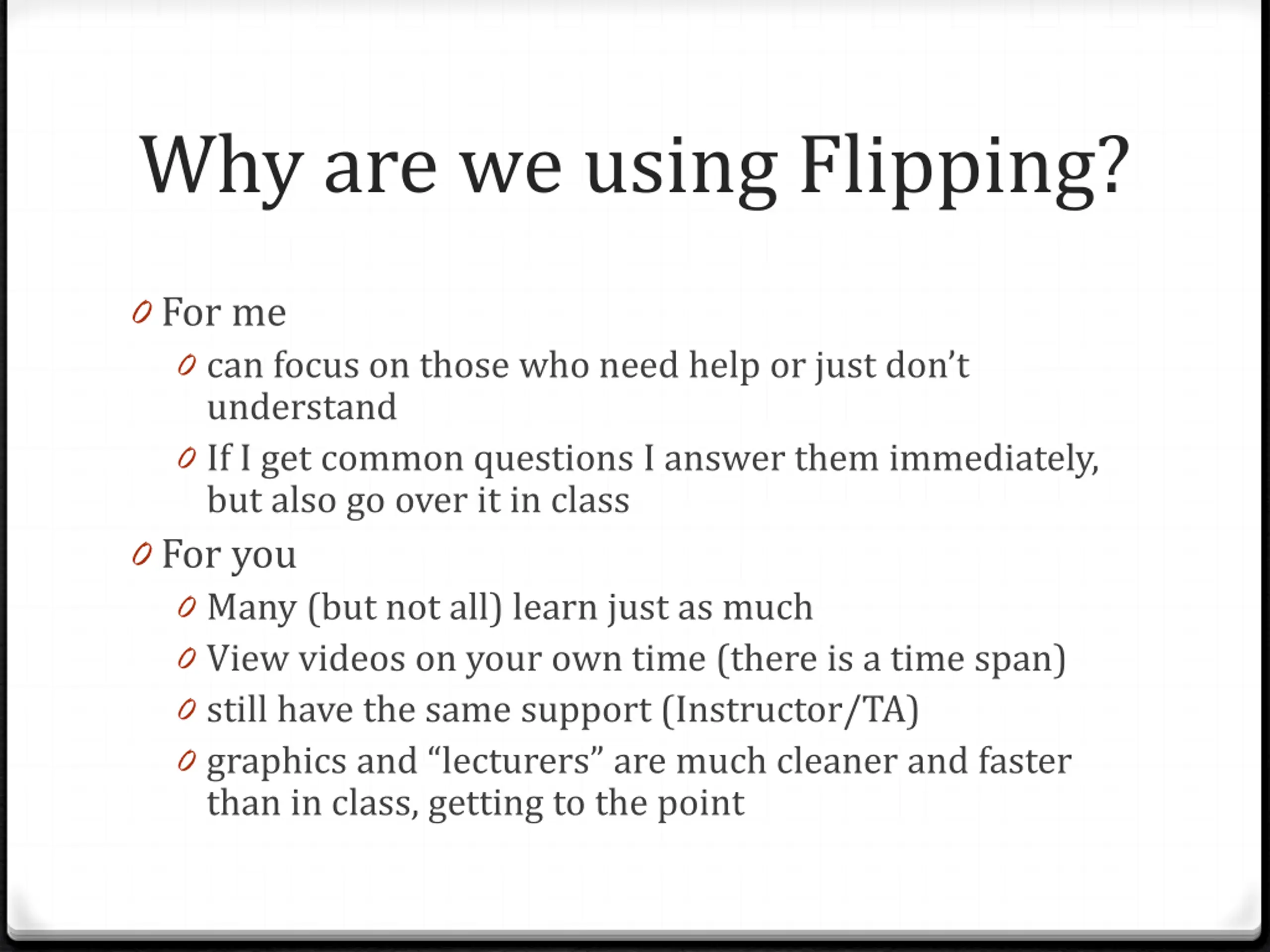 Why are we using Flipping?

For me

can focus on those who need help or just don’t understand

If I get common questions I answer them immediately, but also go over it in class

For you

Many (but not all) learn just as much

View videos on your own time (there is a time span)

still have the same support (Instructor/TA)

graphics and “lecturers” are much cleaner and faster than in class, getting to the point